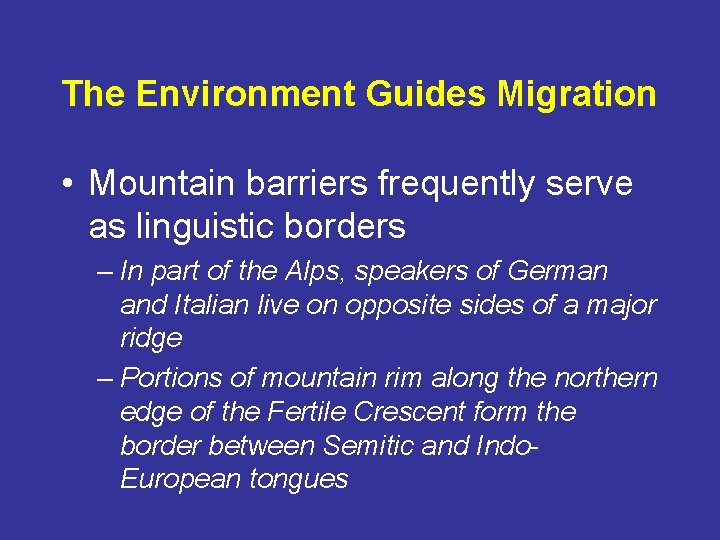 The Environment Guides Migration

• Mountain barriers frequently serve as linguistic borders

– In part of the Alps, speakers of German and Italian live on opposite sides of a major ridge

– Portions of mountain rim along the northern edge of the Fertile Crescent form the border between Semitic and Indo-European tongues